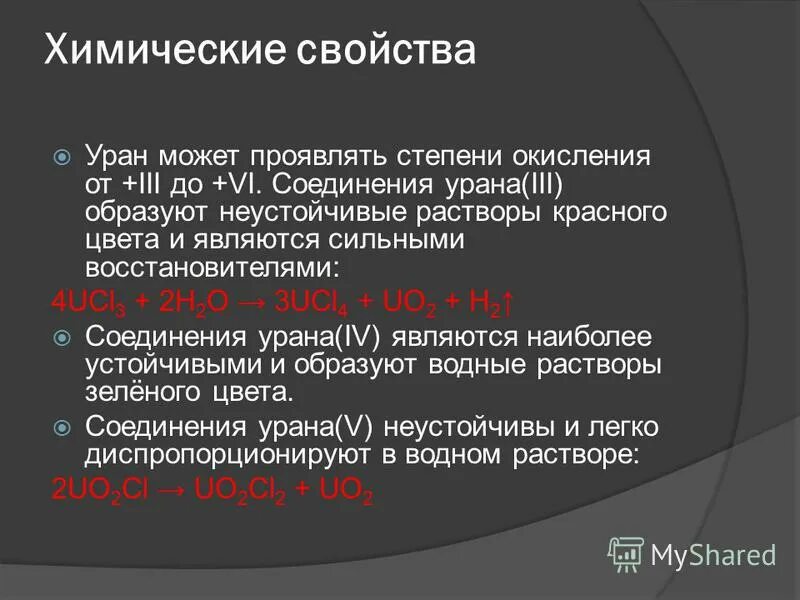 Химические свойства

Уран может проявлять степени окисления от +III до +VI. Соединения урана(III) образуют неустойчивые растворы красного цвета и являются сильными восстановителями:

$4UCl_3 + 2H_2O \rightarrow 3UCl_4 + UO_2 + H_2\uparrow$

Соединения урана(IV) являются наиболее устойчивыми и образуют водные растворы зелёного цвета.

Соединения урана(V) неустойчивы и легко диспропорционируют в водном растворе:

$2UO_2Cl \rightarrow UO_2Cl_2 + UO_2$

MyShared